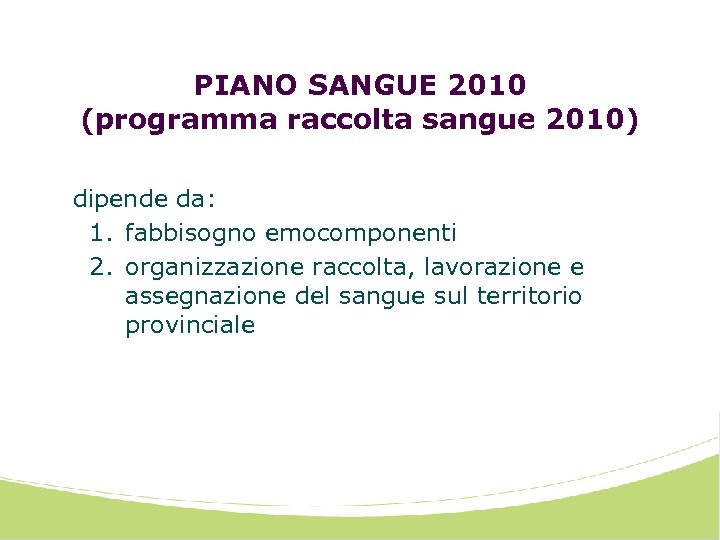 PIANO SANGUE 2010
(programma raccolta sangue 2010)

dipende da:
1. fabbisogno emocomponenti
2. organizzazione raccolta, lavorazione e assegnazione del sangue sul territorio provinciale